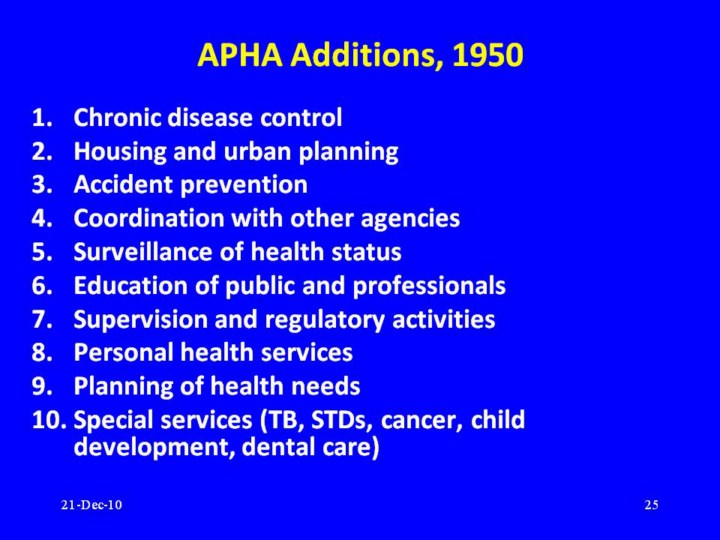 APHA Additions, 1950

1. Chronic disease control
2. Housing and urban planning
3. Accident prevention
4. Coordination with other agencies
5. Surveillance of health status
6. Education of public and professionals
7. Supervision and regulatory activities
8. Personal health services
9. Planning of health needs
10. Special services (TB, STDs, cancer, child development, dental care)

21-Dec-10

25